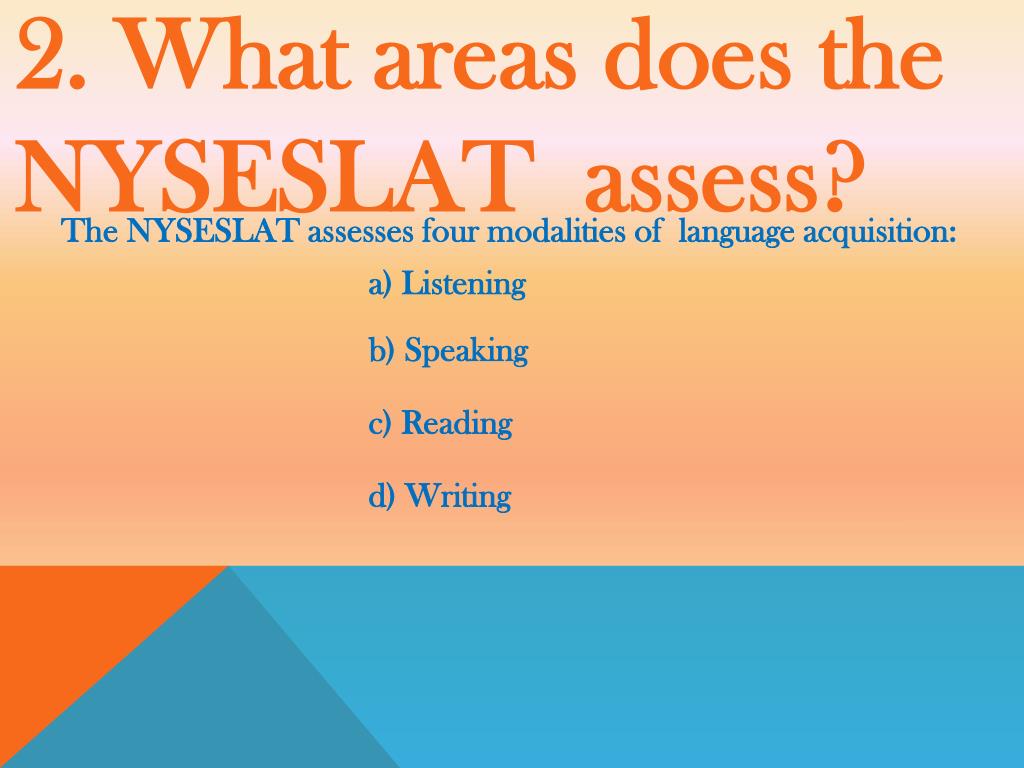 2. What areas does the NYSESLAT assess?

The NYSESLAT assesses four modalities of language acquisition:

a) Listening

b) Speaking

c) Reading

d) Writing